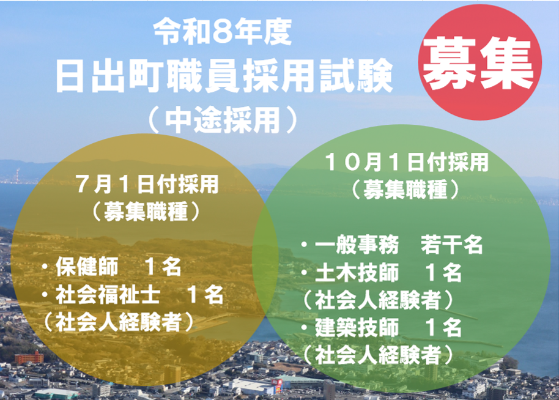 令和8年度
日出町職員採用試験
（中途採用）

募集

７月１日付採用
（募集職種）

・保健師　１名
・社会福祉士　１名
（社会人経験者）

１０月１日付採用
（募集職種）

・一般事務　若干名
・土木技師　１名
（社会人経験者）
・建築技師　１名
（社会人経験者）